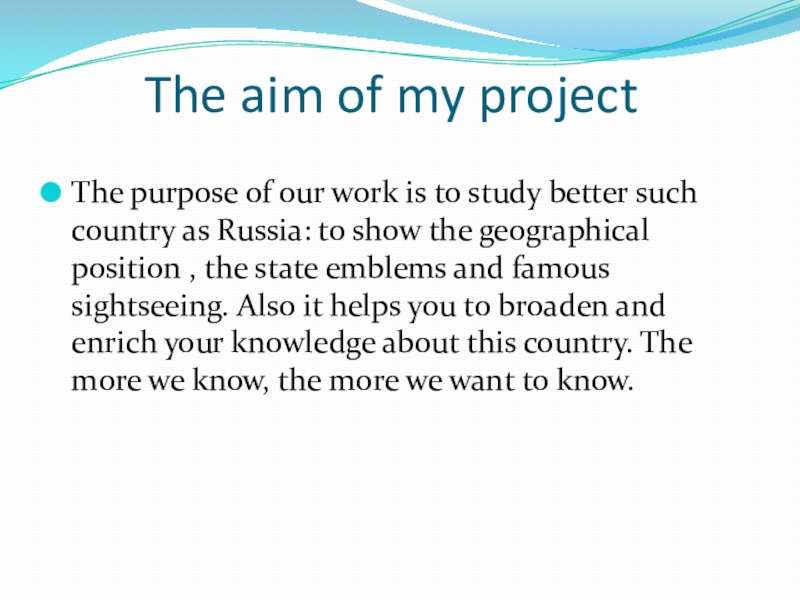 The aim of my project

The purpose of our work is to study better such country as Russia: to show the geographical position , the state emblems and famous sightseeing. Also it helps you to broaden and enrich your knowledge about this country. The more we know, the more we want to know.